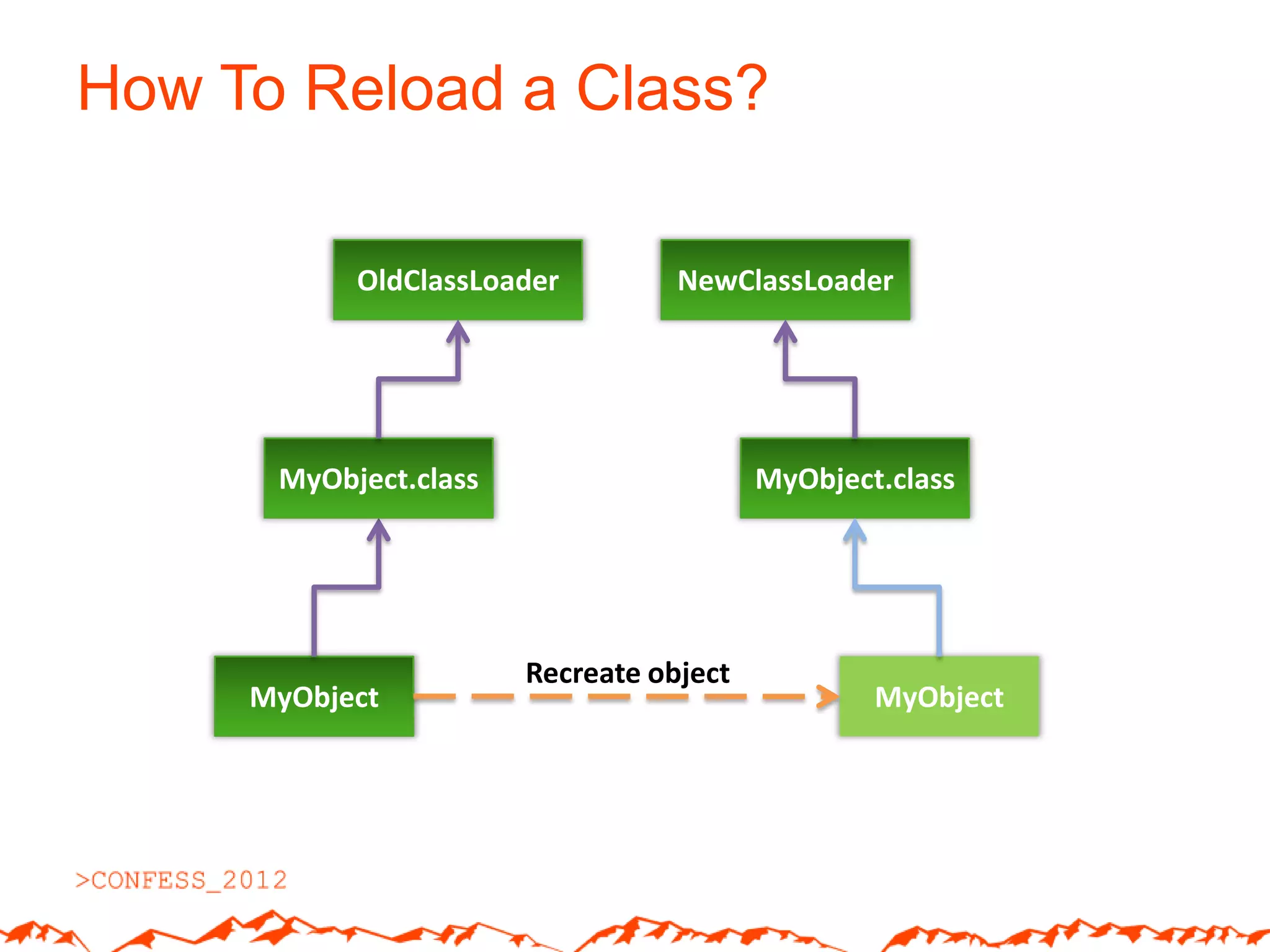 How To Reload a Class?

OldClassLoader

NewClassLoader

MyObject.class

MyObject.class

MyObject

Recreate object

MyObject

>CONFESS_2012